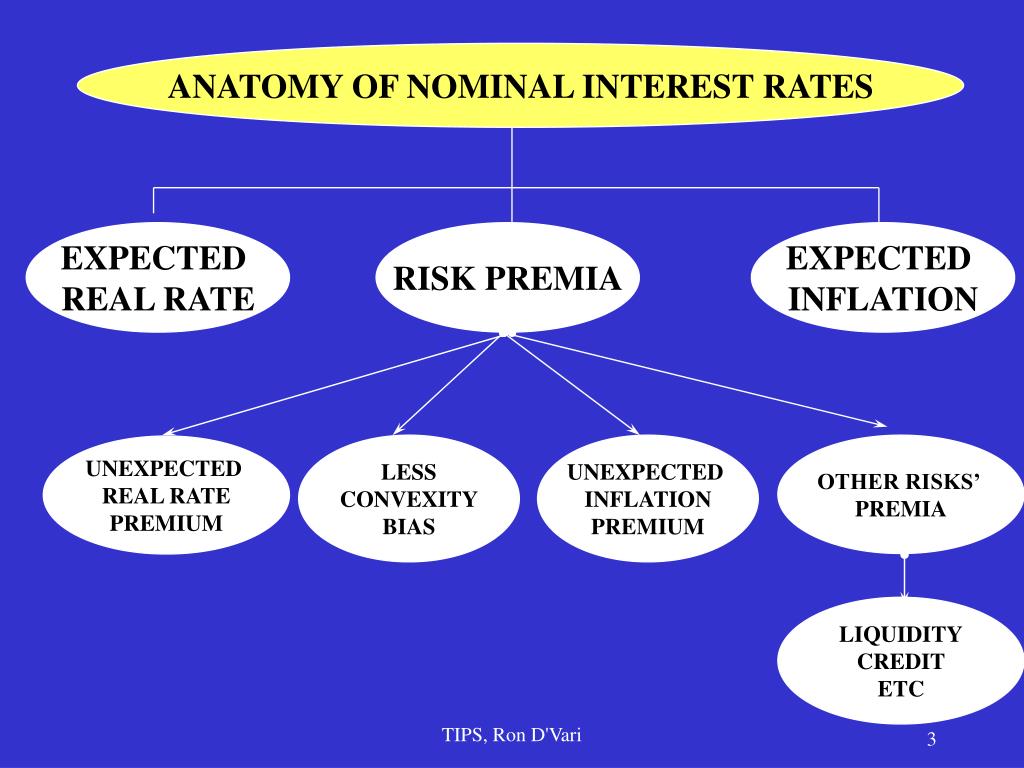 ANATOMY OF NOMINAL INTEREST RATES

EXPECTED REAL RATE

RISK PREMIA

EXPECTED INFLATION

UNEXPECTED REAL RATE PREMIUM

LESS CONVEXITY BIAS

UNEXPECTED INFLATION PREMIUM

OTHER RISKS' PREMIA

LIQUIDITY
CREDIT
ETC

TIPS, Ron D'Vari

3